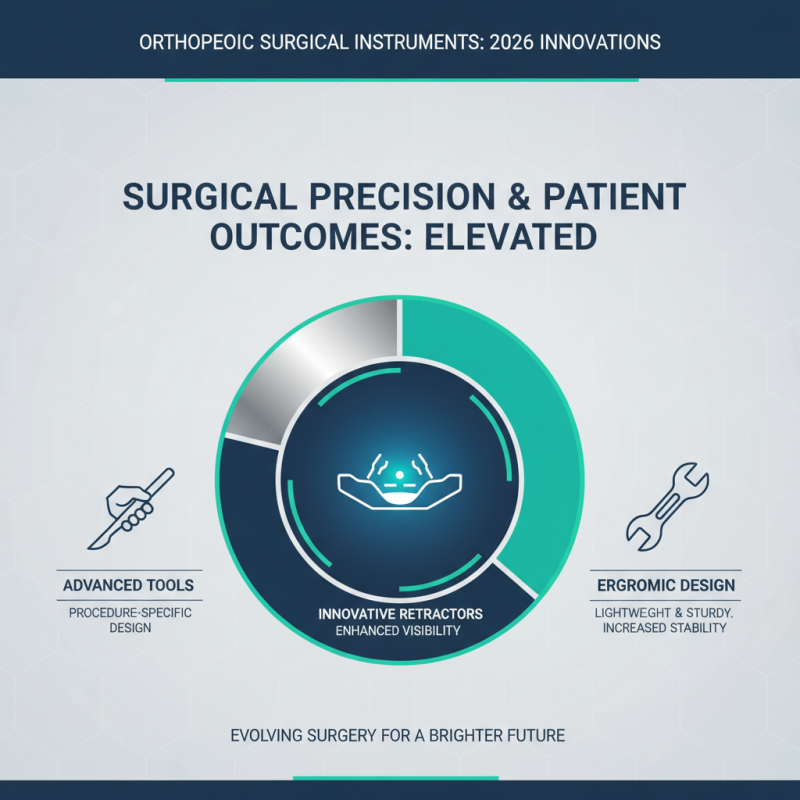 ORTHOPEOIC SURGICAL INSTRUMENTS: 2026 INNOVATIONS

SURGICAL PRECISION & PATIENT OUTCOMES: ELEVATED

ADVANCED TOOLS

PROCEDURE-SPECIFIC DESIGN

INNOVATIVE RETRACTORS
ENHANCED VISIBILITY

ERGROMIC DESIGN

LIGHTWEGHT & STURDY. INCREASED STABILITY

EVOLVING SURGERY FOR A BRIGHTER FUTURE